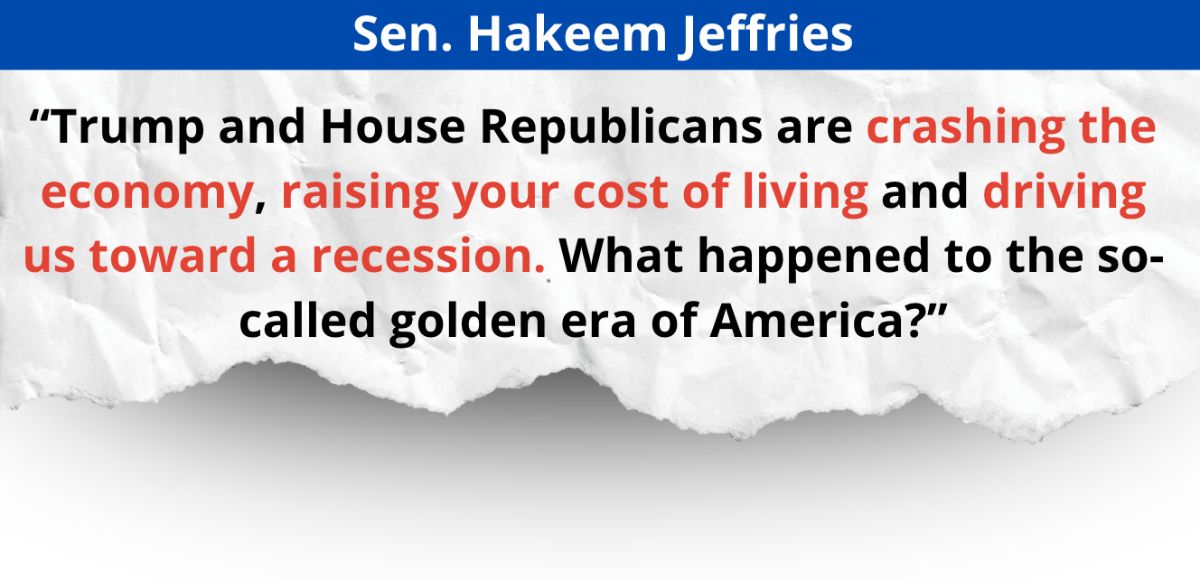 Sen. Hakeem Jeffries

“Trump and House Republicans are crashing the economy, raising your cost of living and driving us toward a recession. What happened to the so-called golden era of America?”